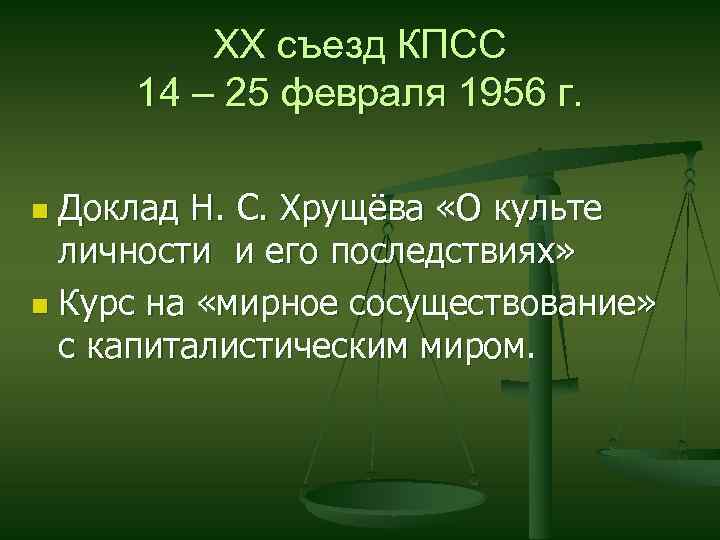 XX съезд КПСС
14 – 25 февраля 1956 г.

Доклад Н. С. Хрущёва «О культе личности и его последствиях»

Курс на «мирное сосуществование» с капиталистическим миром.